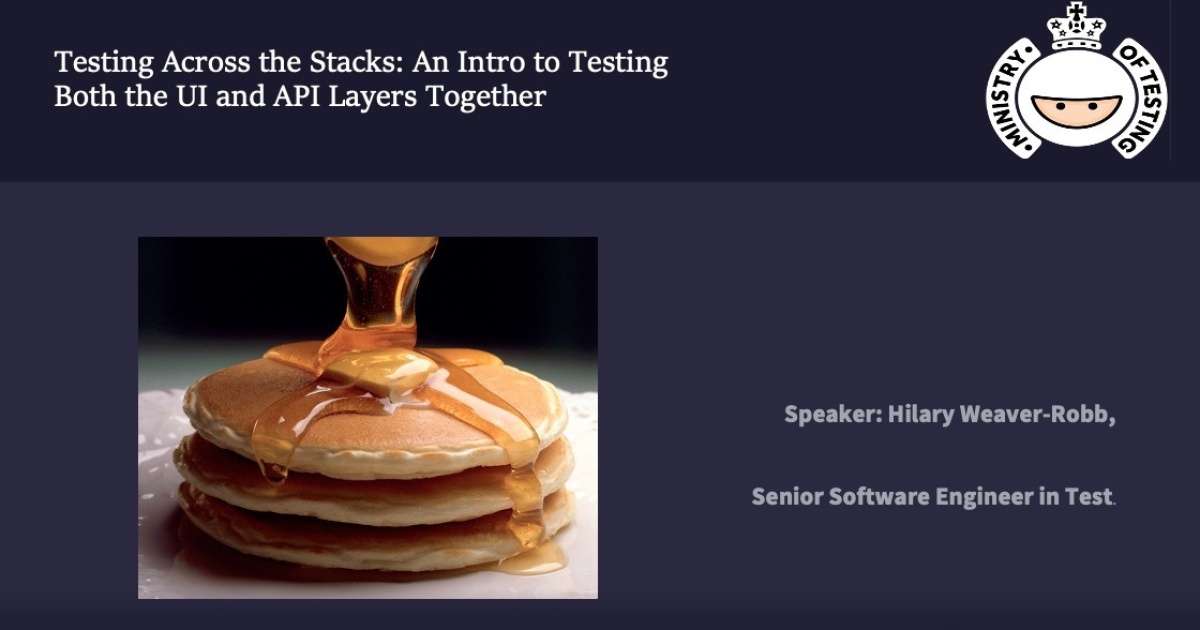 Testing Across the Stacks: An Intro to Testing Both the UI and API Layers Together

MINISTRY OF TESTING

Speaker: Hilary Weaver-Robb,

Senior Software Engineer in Test.